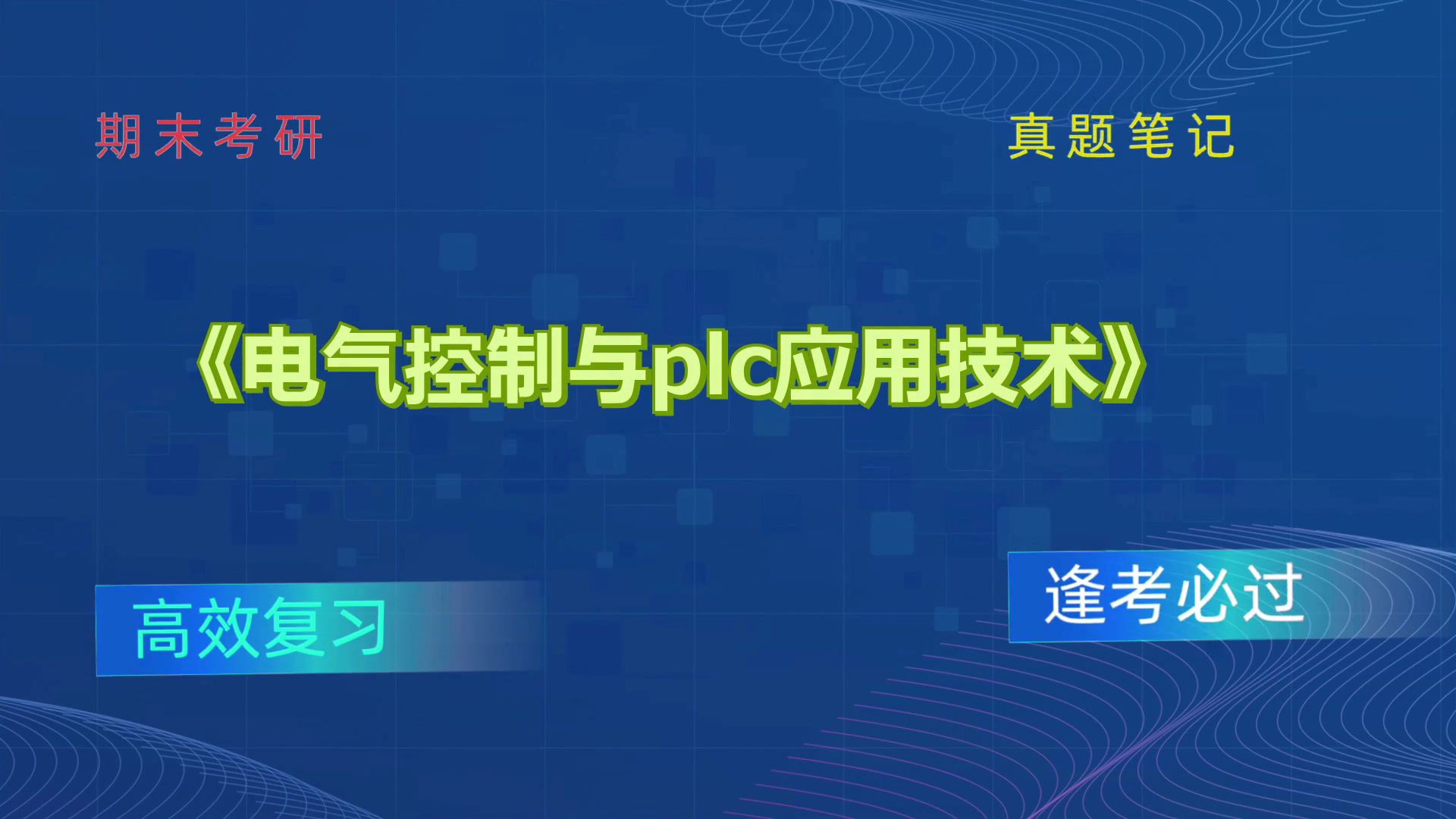 期末考研

真题笔记

《电气控制与plc应用技术》

高效复习

逢考必过